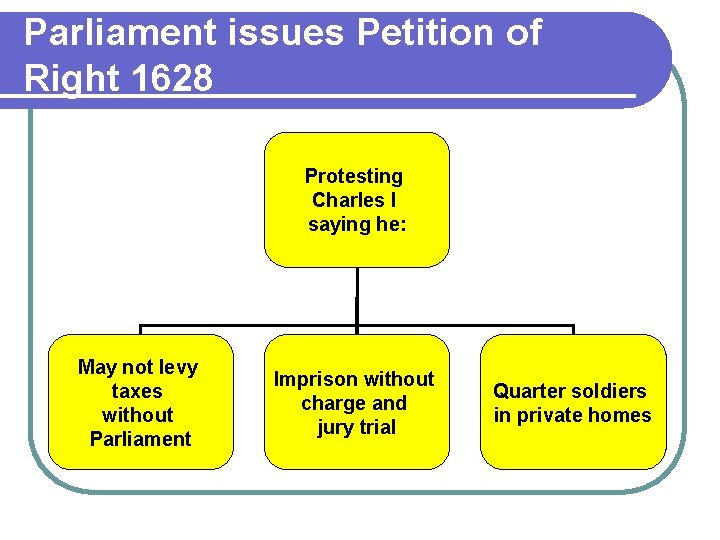 Parliament issues Petition of Right 1628

Protesting Charles I saying he:

May not levy taxes without Parliament

Imprison without charge and jury trial

Quarter soldiers in private homes